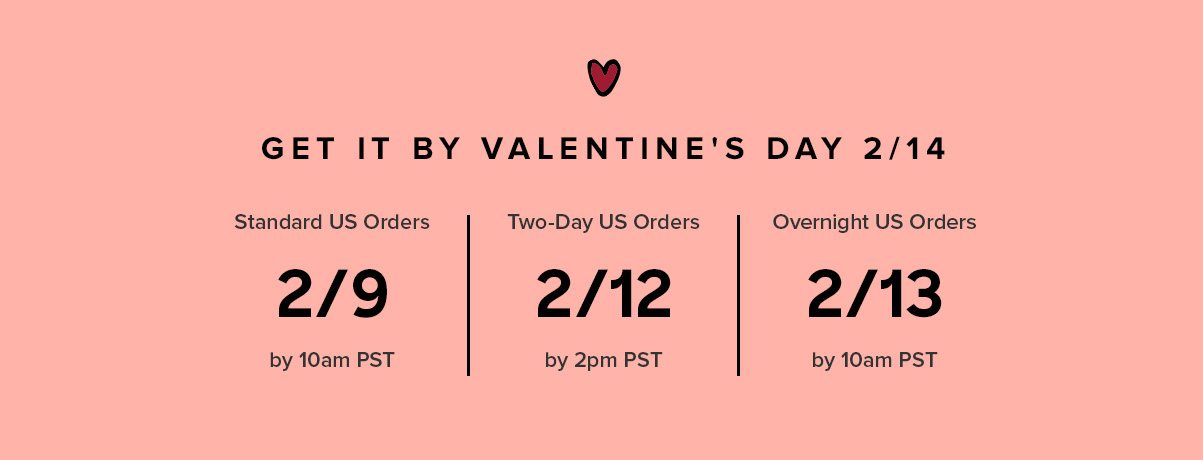 GET IT BY VALENTINE'S DAY 2/14

Standard US Orders
2/9
by 10am PST

Two-Day US Orders
2/12
by 2pm PST

Overnight US Orders
2/13
by 10am PST